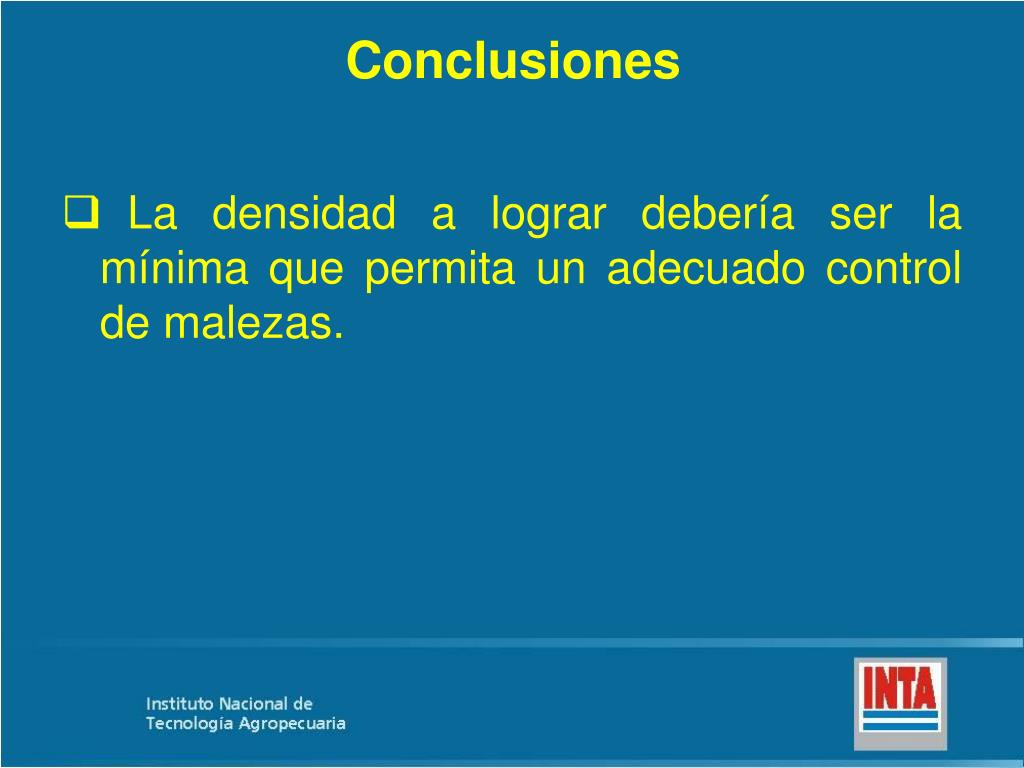 Conclusiones

❑ La densidad a lograr debería ser la mínima que permita un adecuado control de malezas.

Instituto Nacional de Tecnología Agropecuaria

INTA